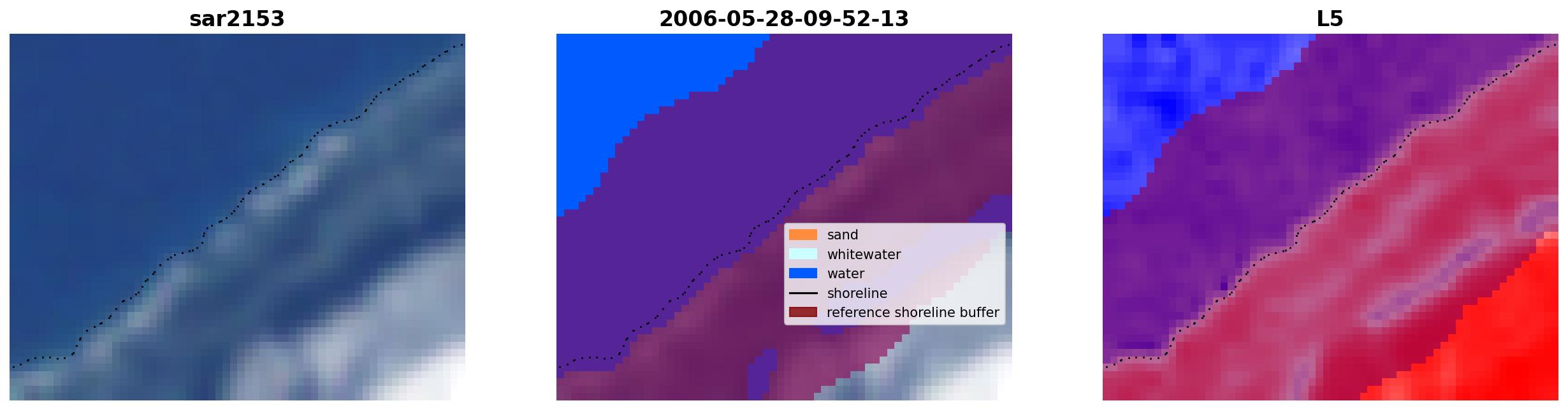 sar2153

2006-05-28-09-52-13

sand
whitewater
water
shoreline
reference shoreline buffer

L5